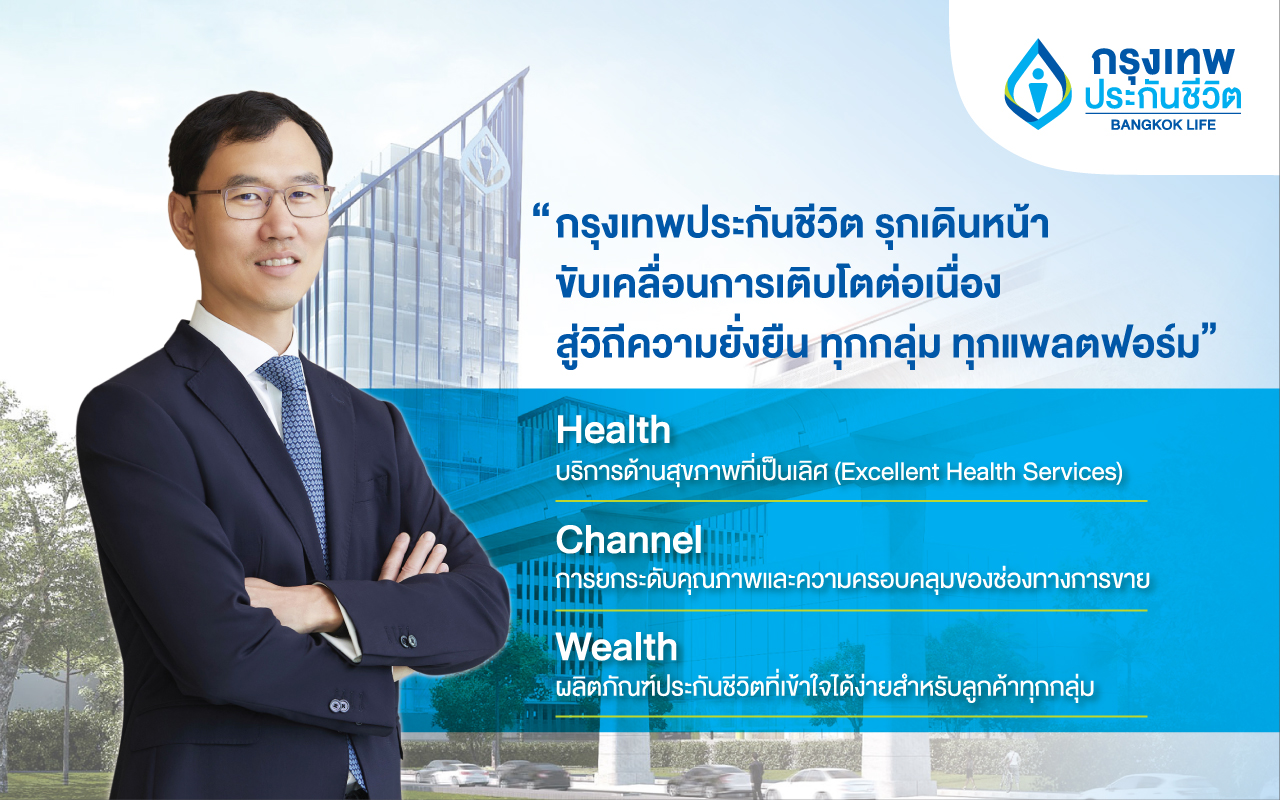 กรุงเทพ
ประกันชีวิต
BANGKOK LIFE

“กรุงเทพประกันชีวิต รุกเดินหน้า ขับเคลื่อนการเติบโตต่อเนื่อง สู่วิถีความยั่งยืน ทุกกลุ่ม ทุกแพลตฟอร์ม”

Health
บริการด้านสุขภาพที่เป็นเลิศ (Excellent Health Services)

Channel
การยกระดับคุณภาพและความครอบคลุมของช่องทางการขาย

Wealth
ผลิตภัณฑ์ประกันชีวิตที่เข้าใจได้ง่ายสำหรับลูกค้าทุกกลุ่ม